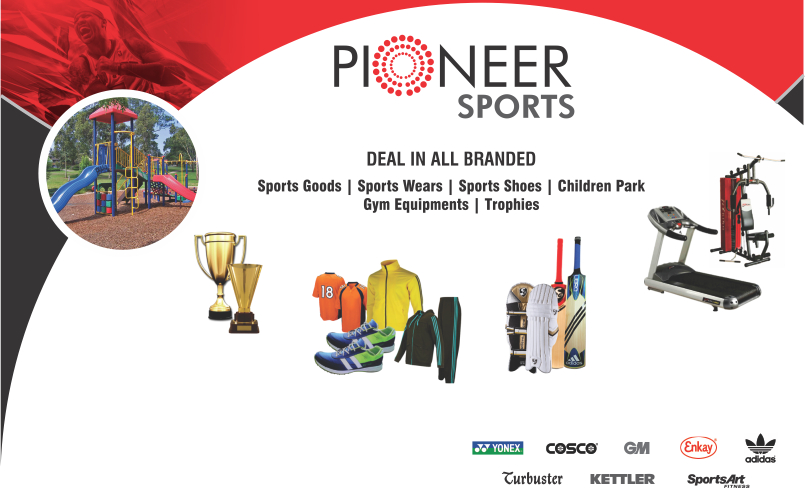 PIONEER
SPORTS

DEAL IN ALL BRANDED

Sports Goods | Sports Wears | Sports Shoes | Children Park
Gym Equipments | Trophies

18

YONEX COSCO GM Enkay adidas
Turbuster KETTLER SportsArt FITNESS